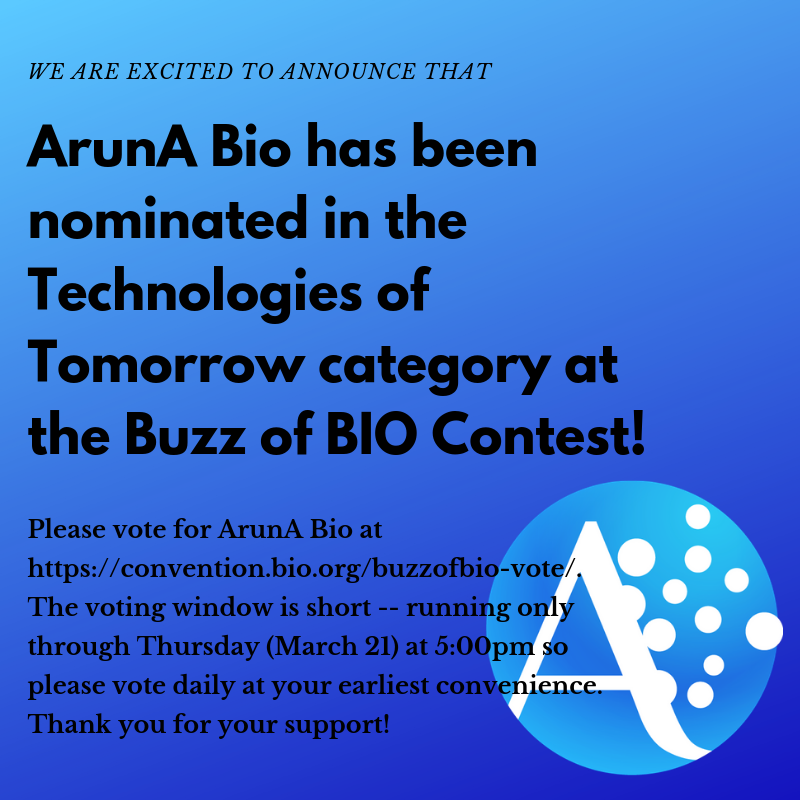 WE ARE EXCITED TO ANNOUNCE THAT

ArunA Bio has been nominated in the Technologies of Tomorrow category at the Buzz of BIO Contest!

Please vote for ArunA Bio at https://convention.bio.org/buzzofbio-vote/. The voting window is short -- running only through Thursday (March 21) at 5:00pm so please vote daily at your earliest convenience. Thank you for your support!

A